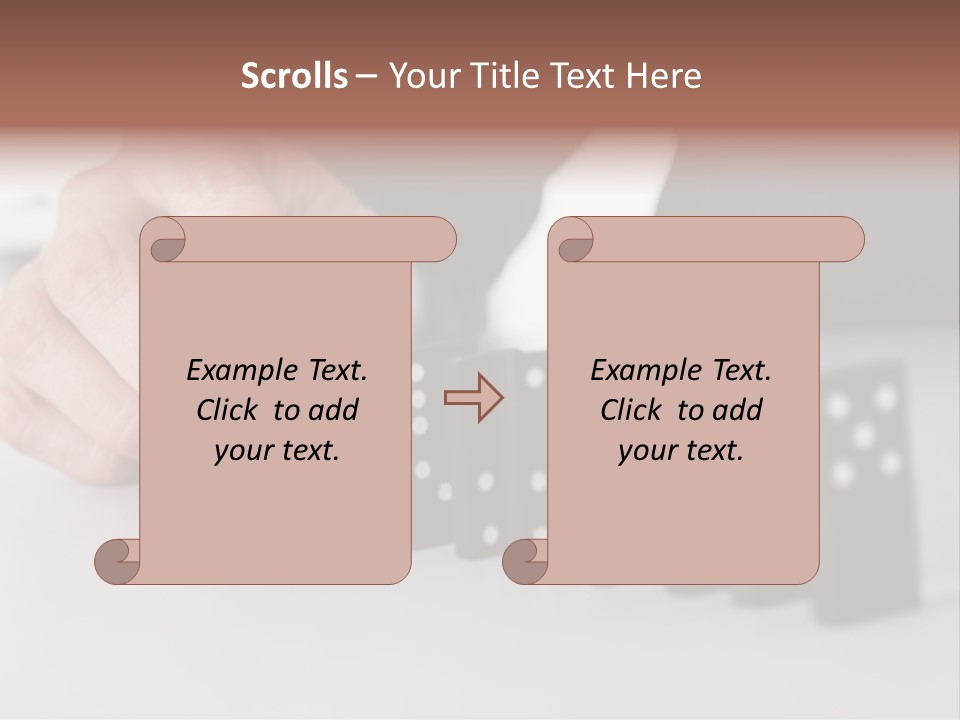 Scrolls – Your Title Text Here

Example Text. Click to add your text.

Example Text. Click to add your text.